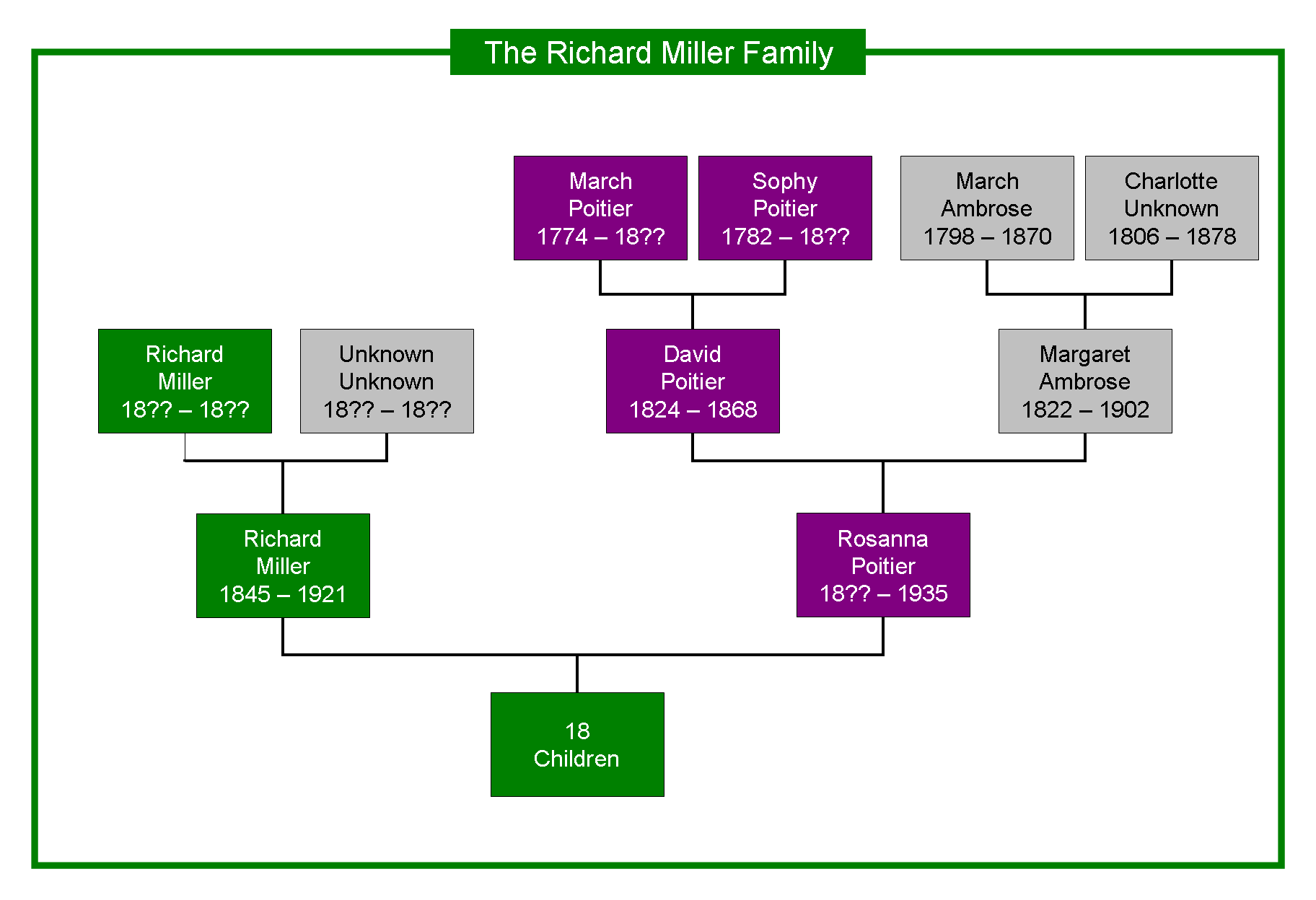 The Richard Miller Family

March
Poitier
1774 – 18??

Sophy
Poitier
1782 – 18??

March
Ambrose
1798 – 1870

Charlotte
Unknown
1806 – 1878

Richard
Miller
18?? – 18??

Unknown
Unknown
18?? – 18??

David
Poitier
1824 – 1868

Margaret
Ambrose
1822 – 1902

Richard
Miller
1845 – 1921

Rosanna
Poitier
18?? – 1935

18
Children